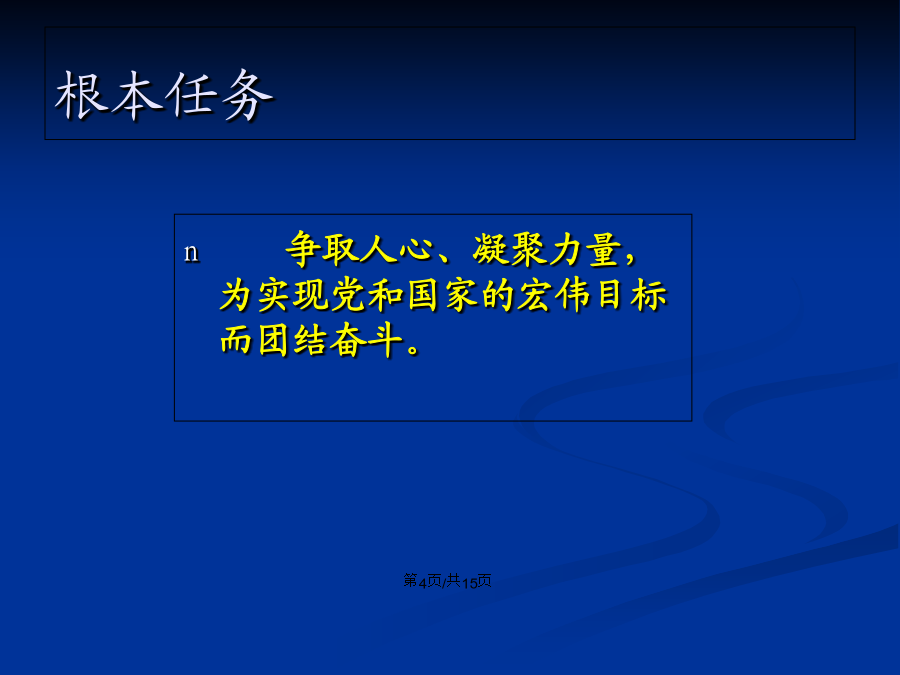 根本任务

n 争取人心、凝聚力量，为实现党和国家的宏伟目标而团结奋斗。

第4页/共15页